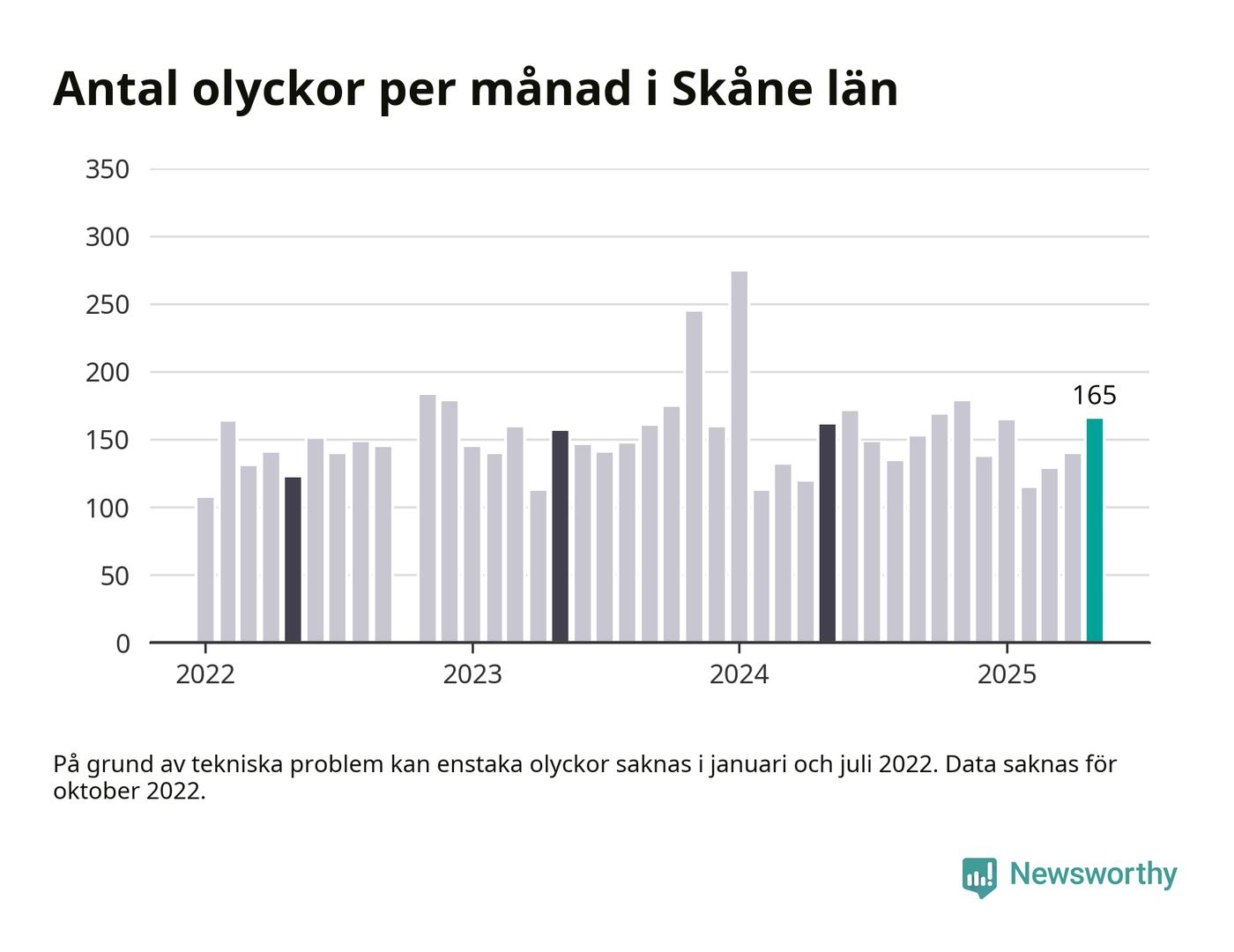 Antal olyckor per månad i Skåne län

350
300
250
200
150
100
50
0

165

2022
2023
2024
2025

På grund av tekniska problem kan enstaka olyckor saknas i januari och juli 2022. Data saknas för oktober 2022.

Newsworthy